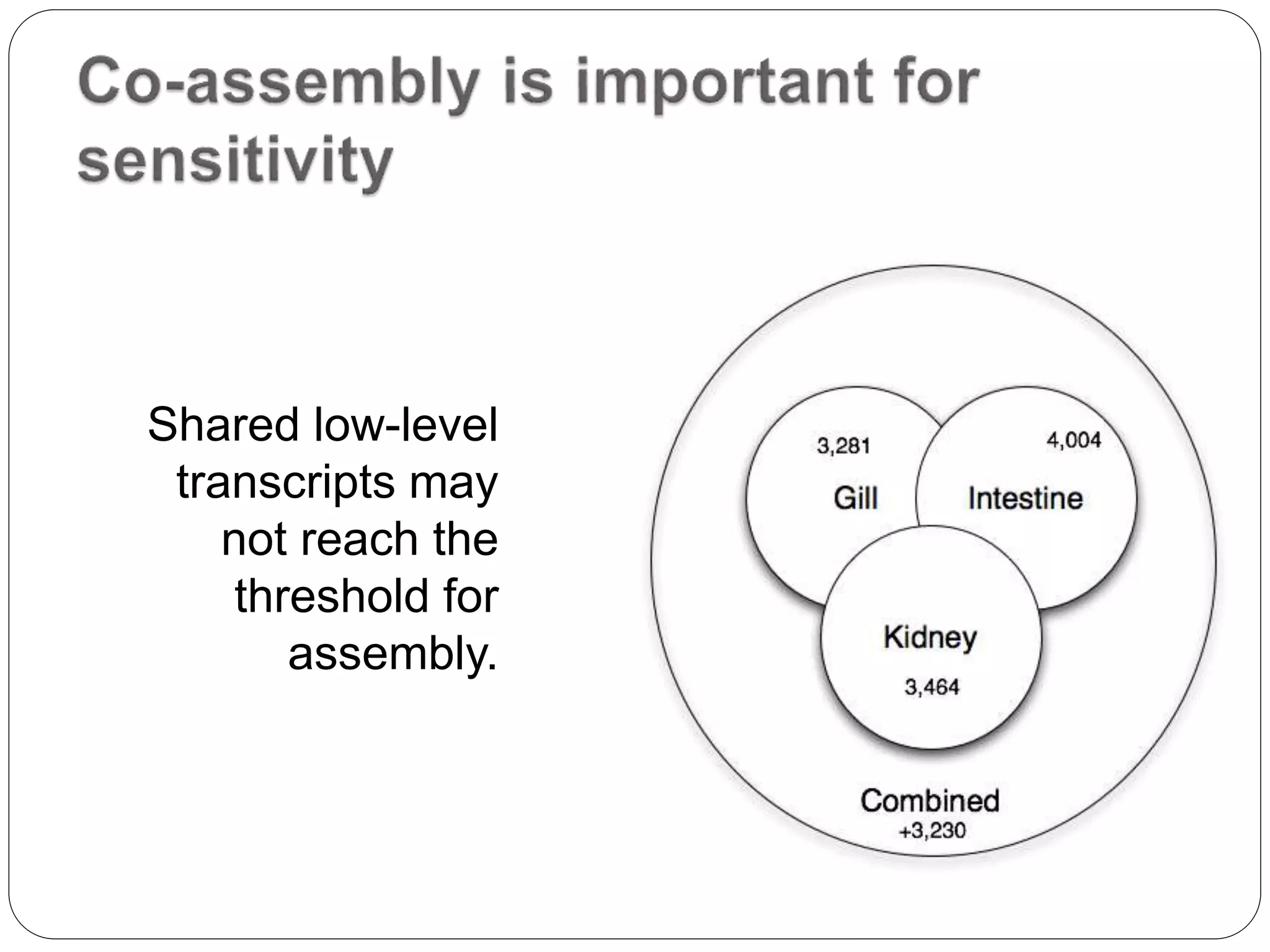 Co-assembly is important for sensitivity

Shared low-level transcripts may not reach the threshold for assembly.

3,281
Gill
4,004
Intestine
Kidney
3,464
Combined
+3,230